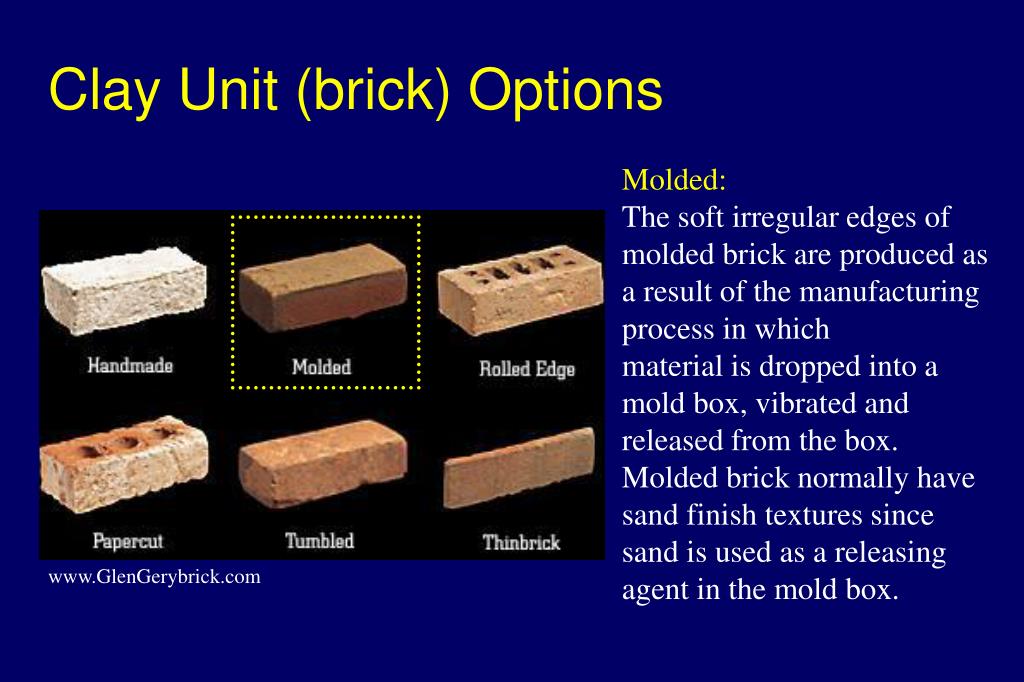 Clay Unit (brick) Options

Handmade

Molded

Rolled Edge

Papercut

Tumbled

Thinbrick

www.GlenGerybrick.com

Molded:
The soft irregular edges of molded brick are produced as a result of the manufacturing process in which material is dropped into a mold box, vibrated and released from the box. Molded brick normally have sand finish textures since sand is used as a releasing agent in the mold box.